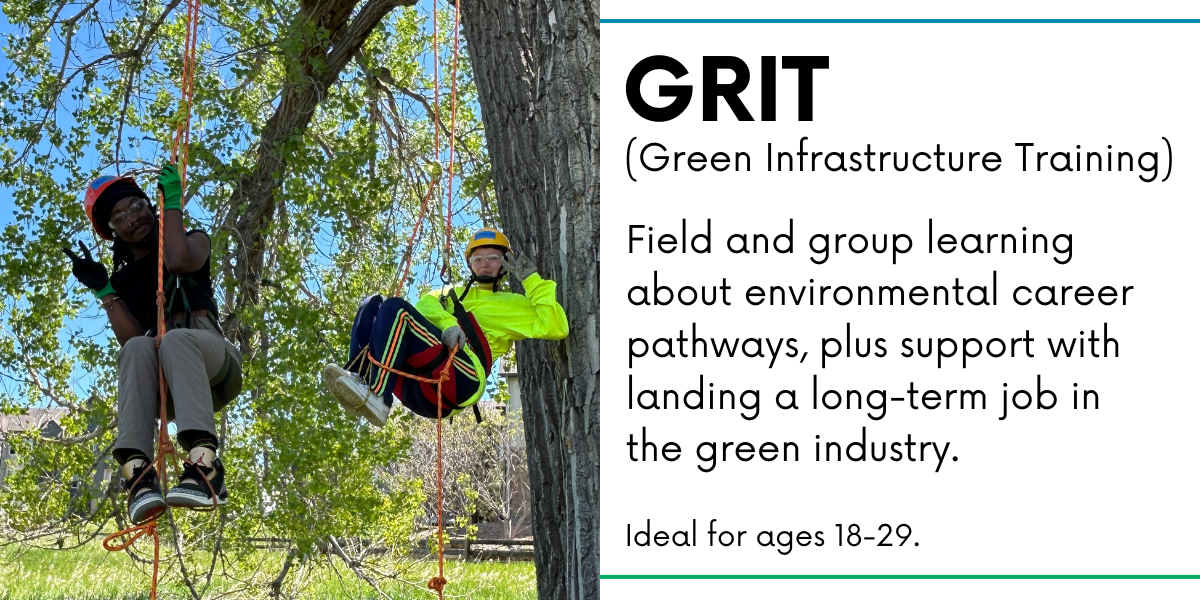 GRIT
(Green Infrastructure Training)

Field and group learning about environmental career pathways, plus support with landing a long-term job in the green industry.

Ideal for ages 18-29.